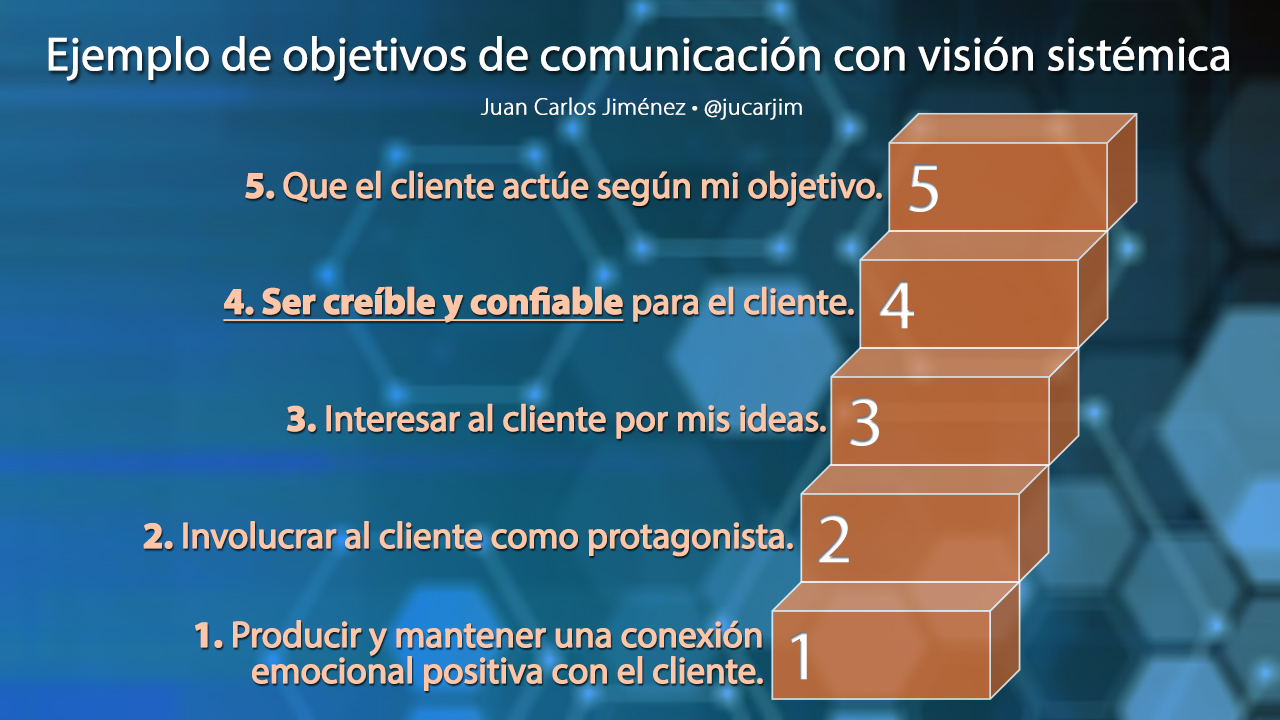 Ejemplo de objetivos de comunicación con visión sistémica

Juan Carlos Jiménez • @jucarjim

5. Que el cliente actúe según mi objetivo. 5

4. Ser creíble y confiable para el cliente. 4

3. Interesar al cliente por mis ideas. 3

2. Involucrar al cliente como protagonista. 2

1. Producir y mantener una conexión emocional positiva con el cliente. 1